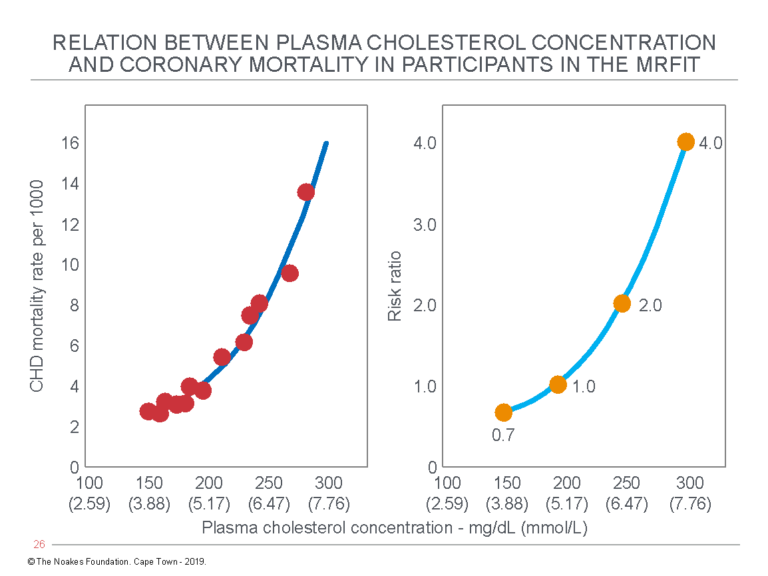 RELATION BETWEEN PLASMA CHOLESTEROL CONCENTRATION AND CORONARY MORTALITY IN PARTICIPANTS IN THE MRFIT

CHD mortality rate per 1000

16
14
12
10
8
6
4
2
0

100 (2.59) 150 (3.88) 200 (5.17) 250 (6.47) 300 (7.76)

Risk ratio

4.0
3.0
2.0
1.0
0

4.0
2.0
1.0
0.7

100 (2.59) 150 (3.88) 200 (5.17) 250 (6.47) 300 (7.76)

Plasma cholesterol concentration - mg/dL (mmol/L)

26

© The Noakes Foundation. Cape Town - 2019.